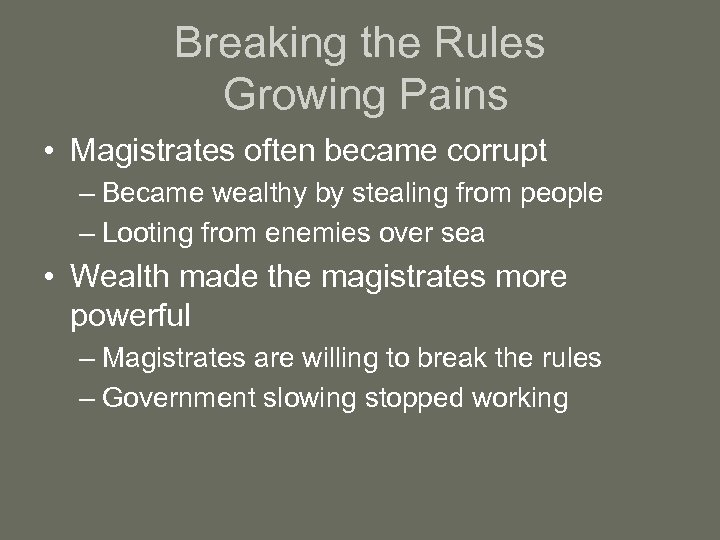 Breaking the Rules
Growing Pains

• Magistrates often became corrupt
– Became wealthy by stealing from people
– Looting from enemies over sea

• Wealth made the magistrates more powerful
– Magistrates are willing to break the rules
– Government slowing stopped working